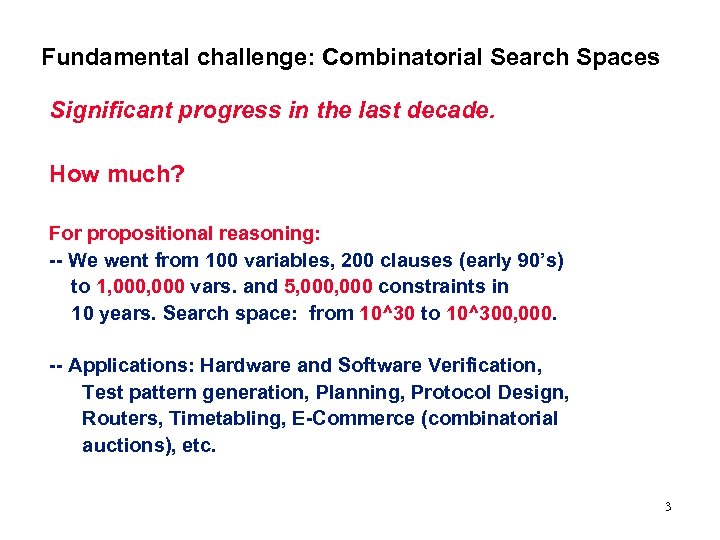 Fundamental challenge: Combinatorial Search Spaces

Significant progress in the last decade.

How much?

For propositional reasoning:
-- We went from 100 variables, 200 clauses (early 90's) to 1,000,000 vars. and 5,000,000 constraints in 10 years. Search space: from 10^30 to 10^300,000.

-- Applications: Hardware and Software Verification, Test pattern generation, Planning, Protocol Design, Routers, Timetabling, E-Commerce (combinatorial auctions), etc.

3